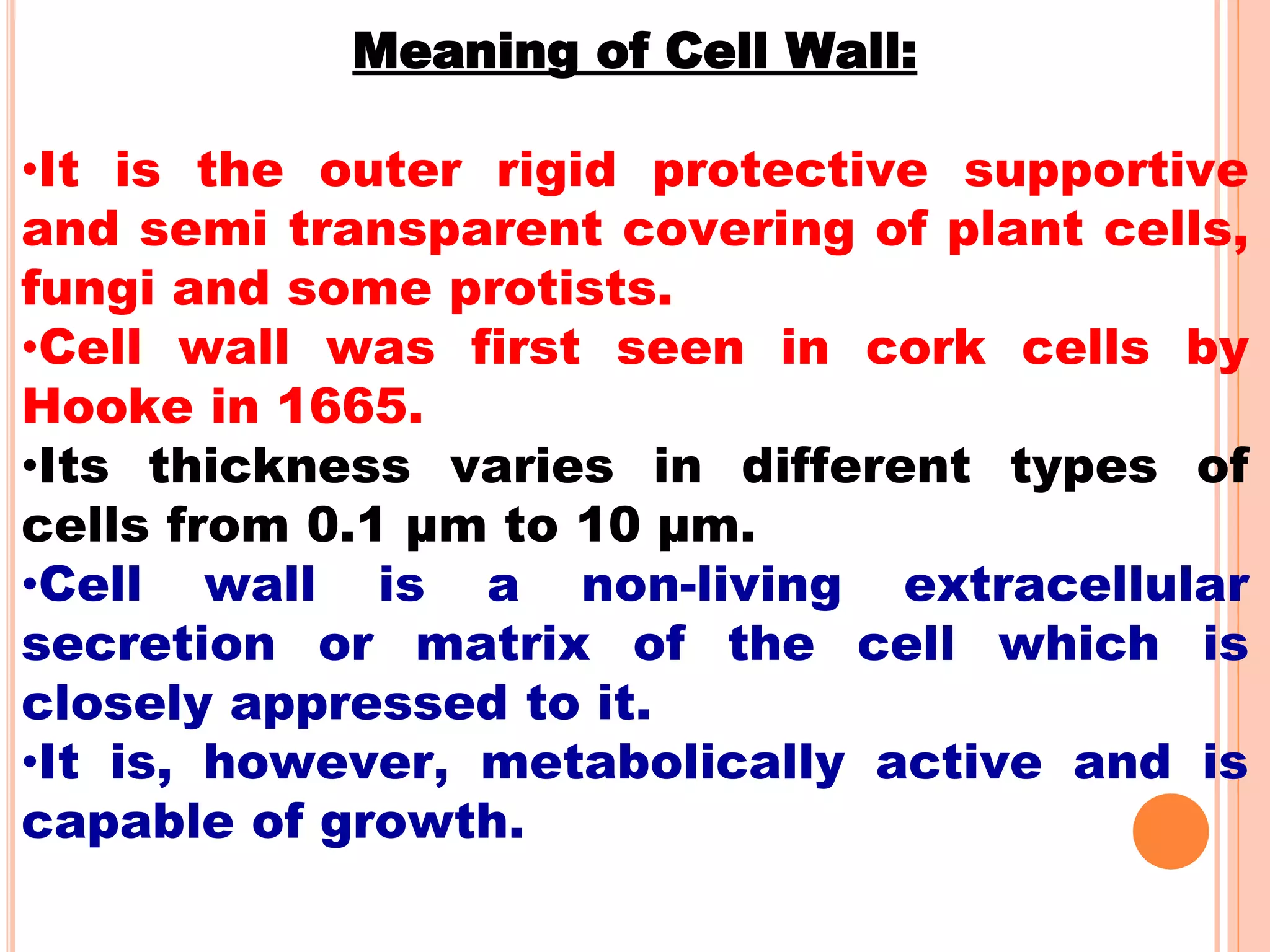 Meaning of Cell Wall:

•It is the outer rigid protective supportive and semi transparent covering of plant cells, fungi and some protists.
•Cell wall was first seen in cork cells by Hooke in 1665.
•Its thickness varies in different types of cells from 0.1 µm to 10 µm.
•Cell wall is a non-living extracellular secretion or matrix of the cell which is closely appressed to it.
•It is, however, metabolically active and is capable of growth.